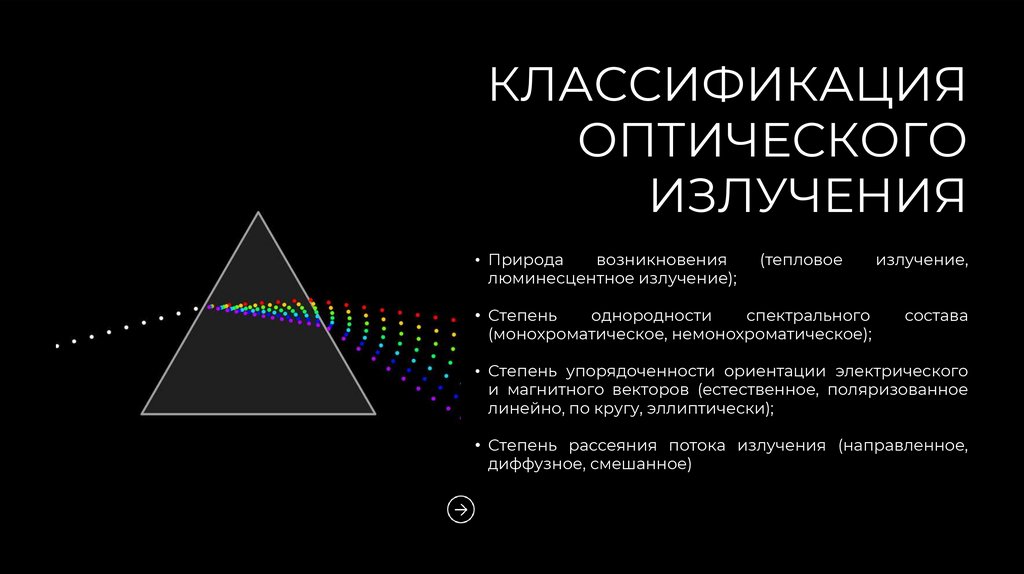 КЛАССИФИКАЦИЯ ОПТИЧЕСКОГО ИЗЛУЧЕНИЯ

• Природа возникновения (тепловое излучение, люминесцентное излучение);

• Степень однородности спектрального состава (монохроматическое, немонохроматическое);

• Степень упорядоченности ориентации электрического и магнитного векторов (естественное, поляризованное линейно, по кругу, эллиптически);

• Степень рассеяния потока излучения (направленное, диффузное, смешанное)